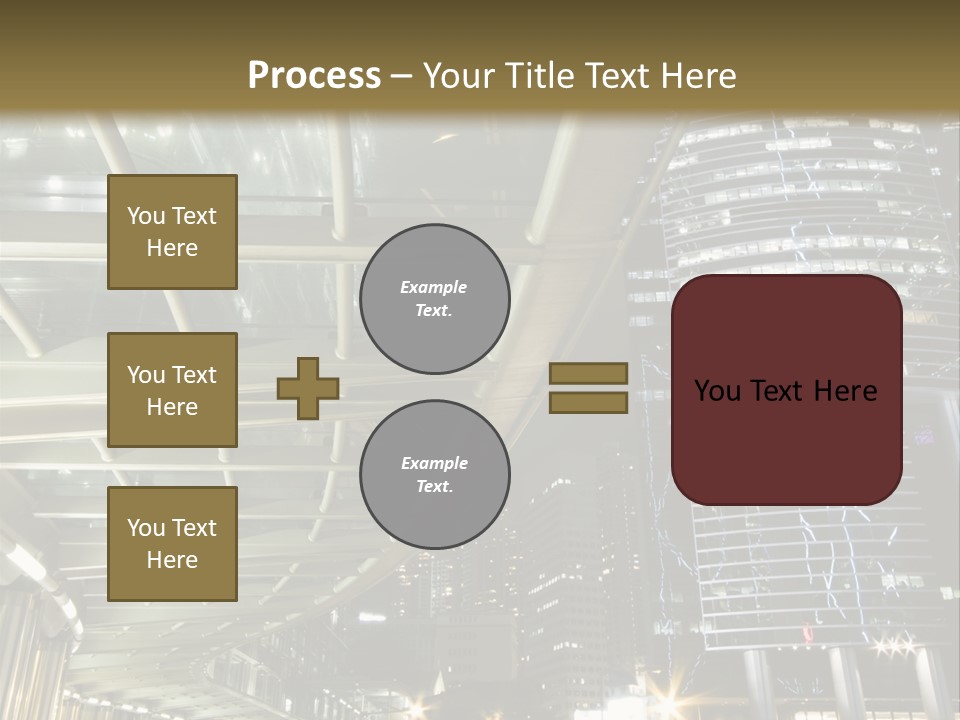 Process – Your Title Text Here

You Text Here

You Text Here

You Text Here

Example Text.

Example Text.

You Text Here